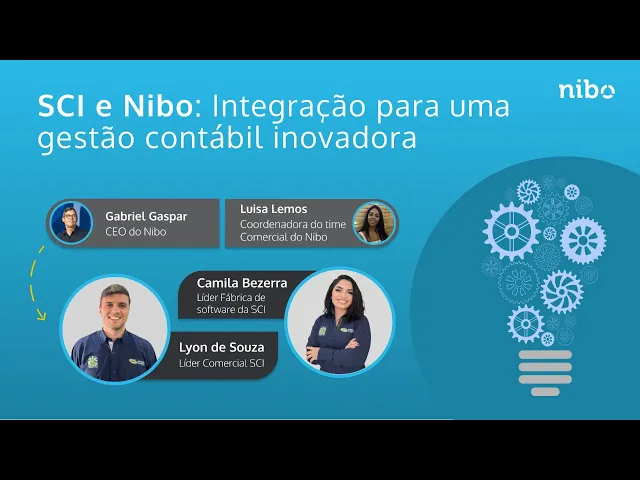 nibo

SCI e Nibo: Integração para uma gestão contábil inovadora

Gabriel Gaspar
CEO do Nibo

Luisa Lemos
Coordenadora do time Comercial do Nibo

Camila Bezerra
Líder Fábrica de software da SCI

Lyon de Souza
Líder Comercial SCI